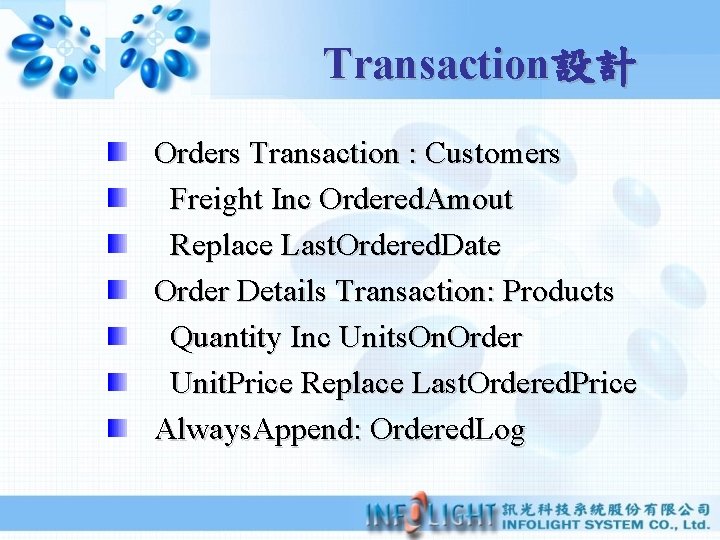 Transaction設計

Orders Transaction : Customers

Freight Inc OrderedAmout

Replace LastOrderedDate

Order Details Transaction: Products

Quantity Inc UnitsOnOrder

UnitPrice Replace LastOrderedPrice

AlwaysAppend: OrderedLog

INFOLIGHT 訊光科技系統股份有限公司 INFOLIGHT SYSTEM CO., Ltd.